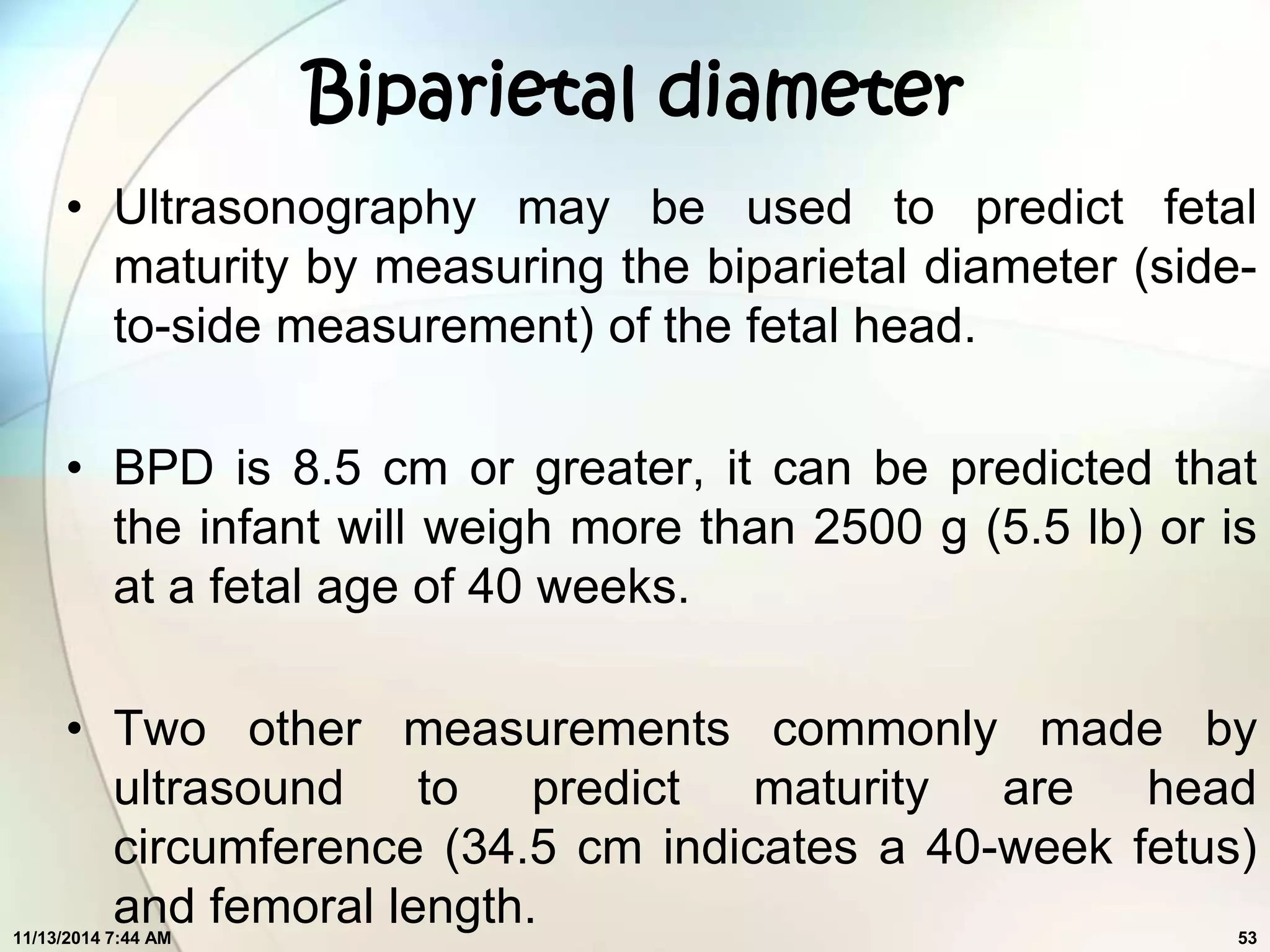 Biparietal diameter

• Ultrasonography may be used to predict fetal maturity by measuring the biparietal diameter (side-to-side measurement) of the fetal head.

• BPD is 8.5 cm or greater, it can be predicted that the infant will weigh more than 2500 g (5.5 lb) or is at a fetal age of 40 weeks.

• Two other measurements commonly made by ultrasound to predict maturity are head circumference (34.5 cm indicates a 40-week fetus) and femoral length.

11/13/2014 7:44 AM

53